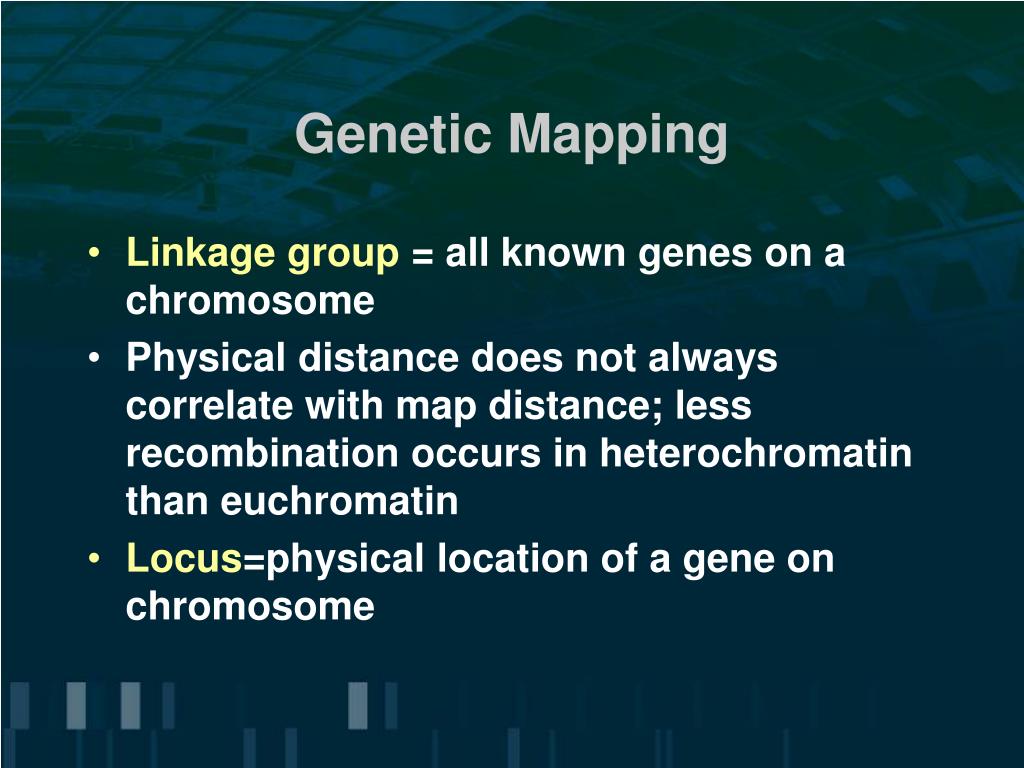 Genetic Mapping

• Linkage group = all known genes on a chromosome
• Physical distance does not always correlate with map distance; less recombination occurs in heterochromatin than euchromatin
• Locus=physical location of a gene on chromosome